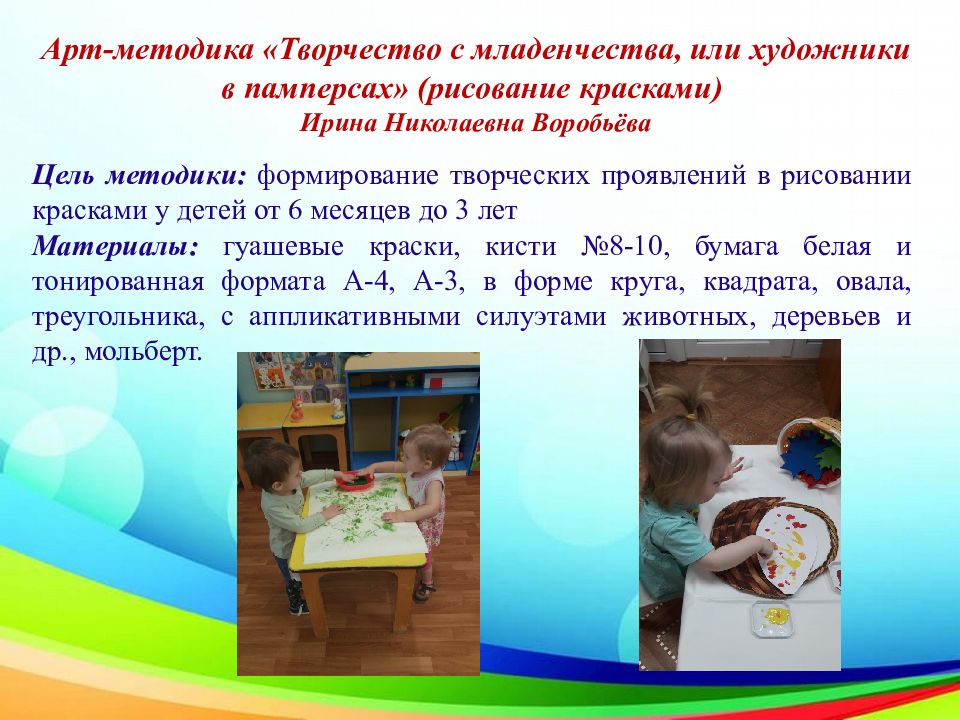 Арт-методика «Творчество с младенчества, или художники в памперсах» (рисование красками)
Ирина Николаевна Воробьёва

Цель методики: формирование творческих проявлений в рисовании красками у детей от 6 месяцев до 3 лет
Материалы: гуашевые краски, кисти №8-10, бумага белая и тонированная формата А-4, А-3, в форме круга, квадрата, овала, треугольника, с аппликативными силуэтами животных, деревьев и др., мольберт.